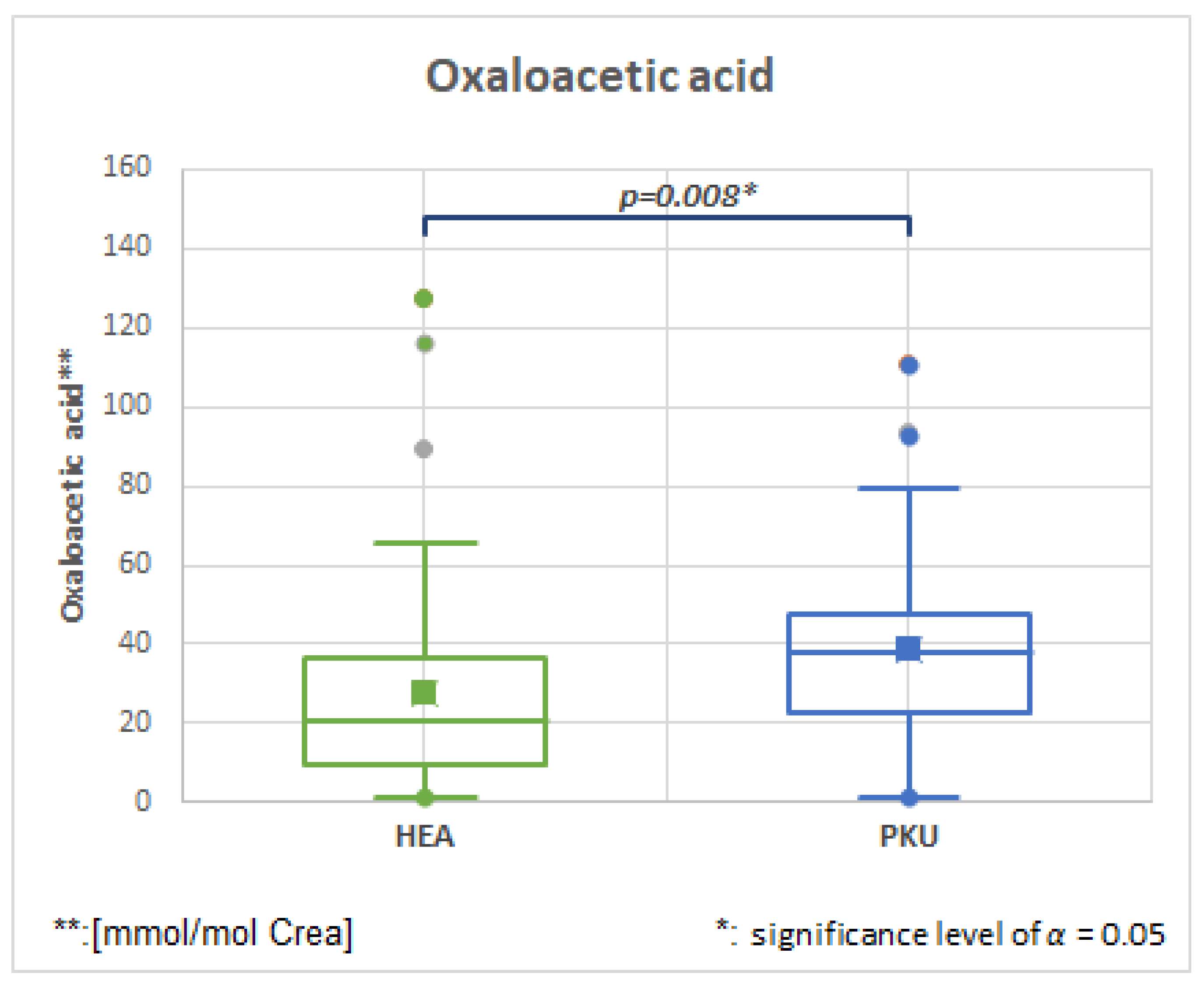 Oxaloacetic acid

Oxaloacetic acid**

160
140
120
100
80
60
40
20
0

p=0.008*

HEA

PKU

**:[mmol/mol Crea]

*: significance level of $\alpha$ = 0.05